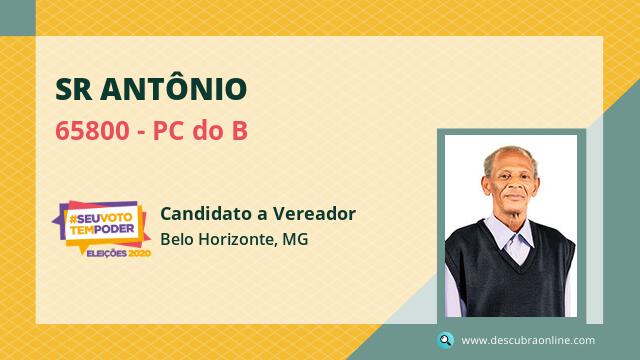 SR ANTÔNIO

65800 - PC do B

#SEUVOTO TEMPODER
ELEIÇÕES 2020

Candidato a Vereador
Belo Horizonte, MG

www.descubraonline.com